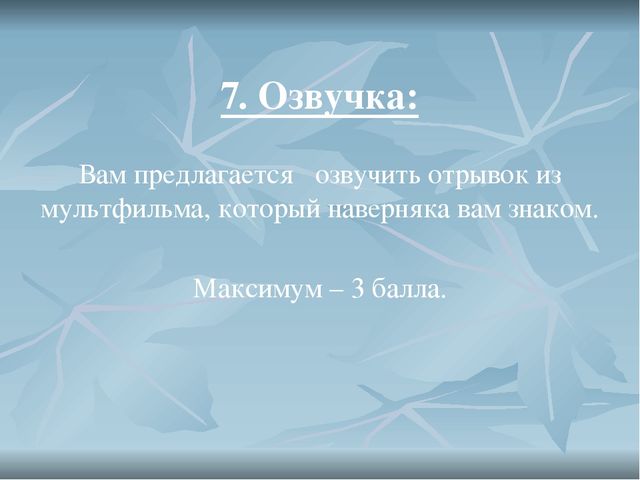 7. Озвучка:

Вам предлагается   озвучить отрывок из мультфильма, который наверняка вам знаком.

Максимум – 3 балла.